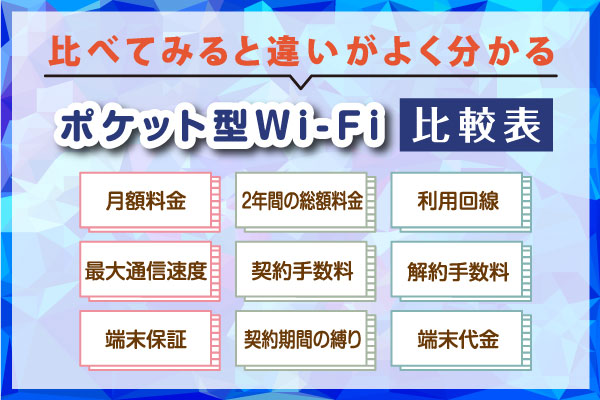 比べてみると違いがよく分かる

ポケット型Wi-Fi 比較表

月額料金
2年間の総額料金
利用回線
最大通信速度
契約手数料
解約手数料
端末保証
契約期間の縛り
端末代金